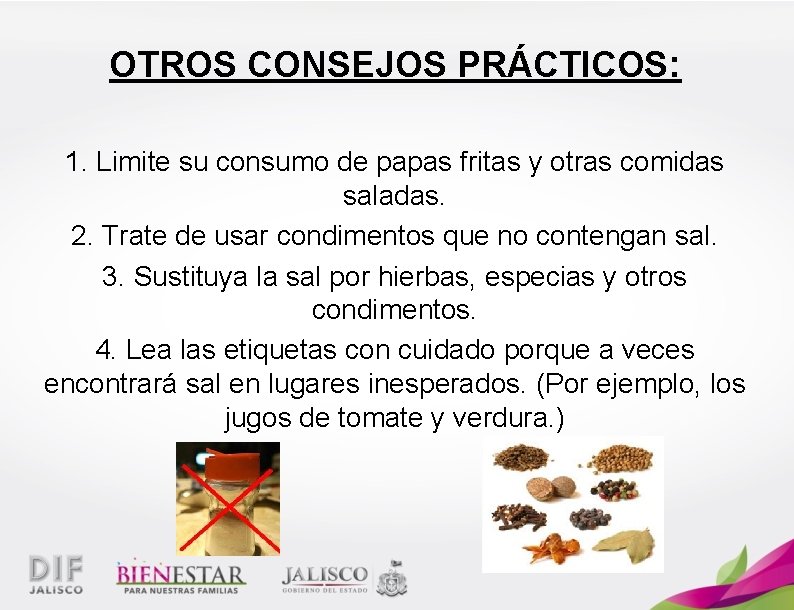 OTROS CONSEJOS PRÁCTICOS:

1. Limite su consumo de papas fritas y otras comidas saladas.

2. Trate de usar condimentos que no contengan sal.

3. Sustituya la sal por hierbas, especias y otros condimentos.

4. Lea las etiquetas con cuidado porque a veces encontrará sal en lugares inesperados. (Por ejemplo, los jugos de tomate y verdura.)

DIF JALISCO

BIENESTAR PARA NUESTRAS FAMILIAS

JALISCO GOBIERNO DEL ESTADO